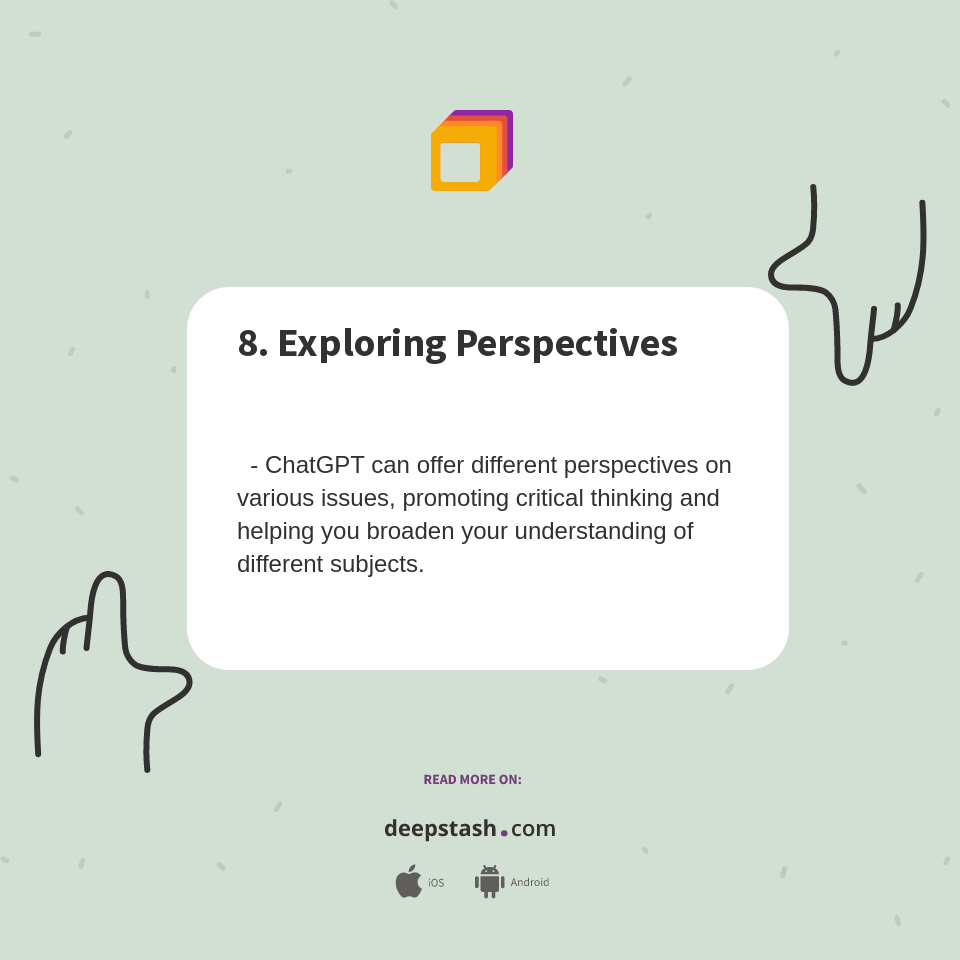 8. Exploring Perspectives

- ChatGPT can offer different perspectives on various issues, promoting critical thinking and helping you broaden your understanding of different subjects.

READ MORE ON:

deepstash.com

iOS Android